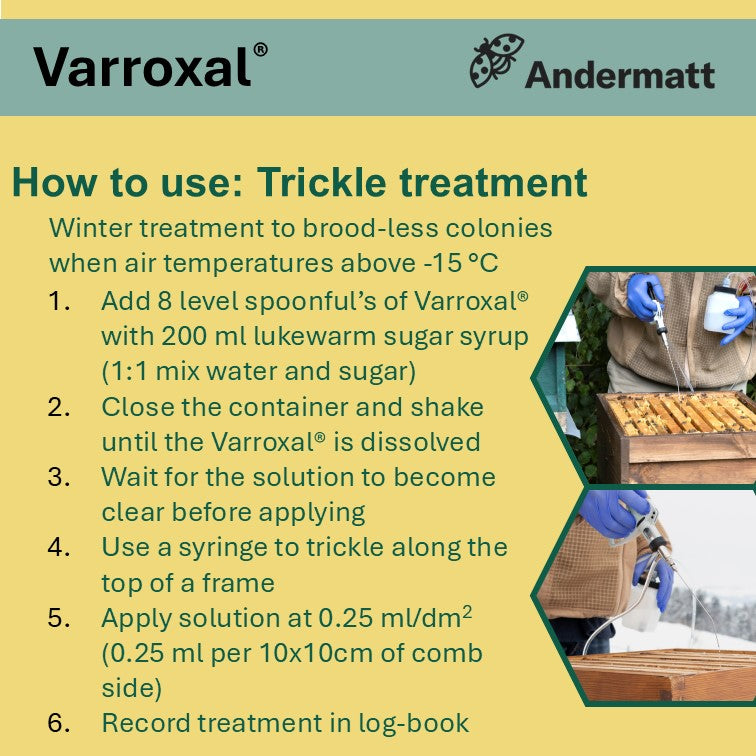 Varroxal®

Andermatt

How to use: Trickle treatment

Winter treatment to brood-less colonies when air temperatures above -15 °C

1. Add 8 level spoonful's of Varroxal® with 200 ml lukewarm sugar syrup (1:1 mix water and sugar)
2. Close the container and shake until the Varroxal® is dissolved
3. Wait for the solution to become clear before applying
4. Use a syringe to trickle along the top of a frame
5. Apply solution at 0.25 ml/dm$^2$ (0.25 ml per 10x10cm of comb side)
6. Record treatment in log-book